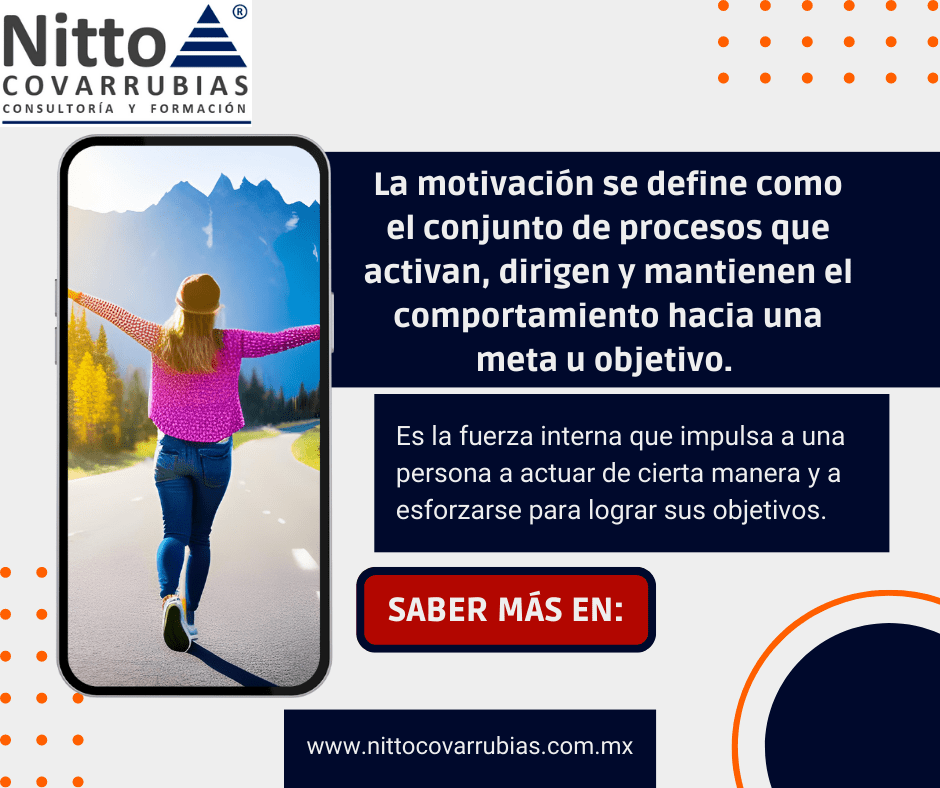 Nitto®
COVARRUBIAS
CONSULTORÍA Y FORMACIÓN

La motivación se define como el conjunto de procesos que activan, dirigen y mantienen el comportamiento hacia una meta u objetivo.

Es la fuerza interna que impulsa a una persona a actuar de cierta manera y a esforzarse para lograr sus objetivos.

SABER MÁS EN:

www.nittocovarrubias.com.mx